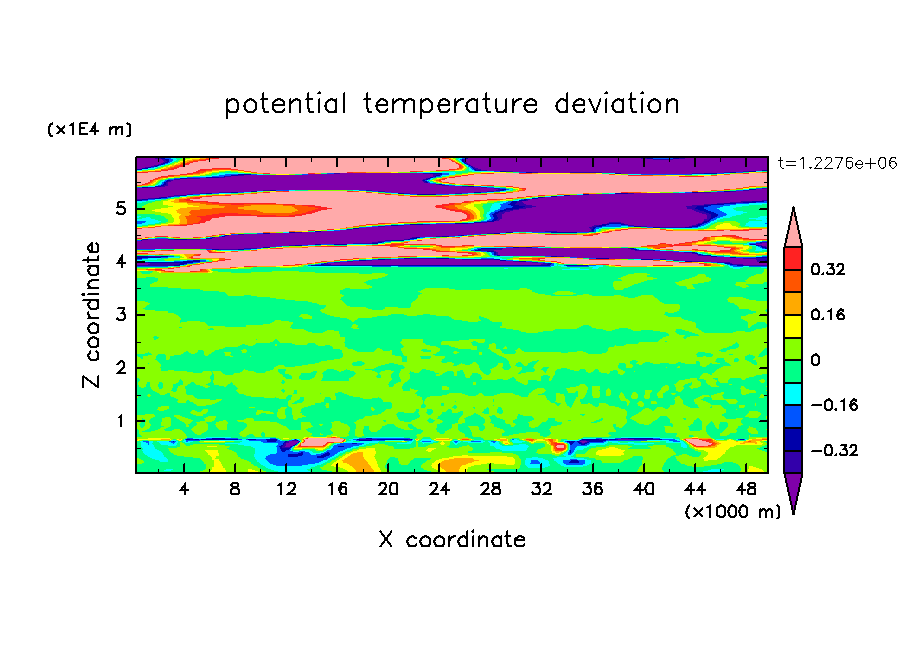 potential temperature deviation

(x1E4 m)

t=1.2276e+06

Z coordinate

5
4
3
2
1

0.32
0.16
0
−0.16
−0.32

4 8 12 16 20 24 28 32 36 40 44 48

(x1000 m)

X coordinate